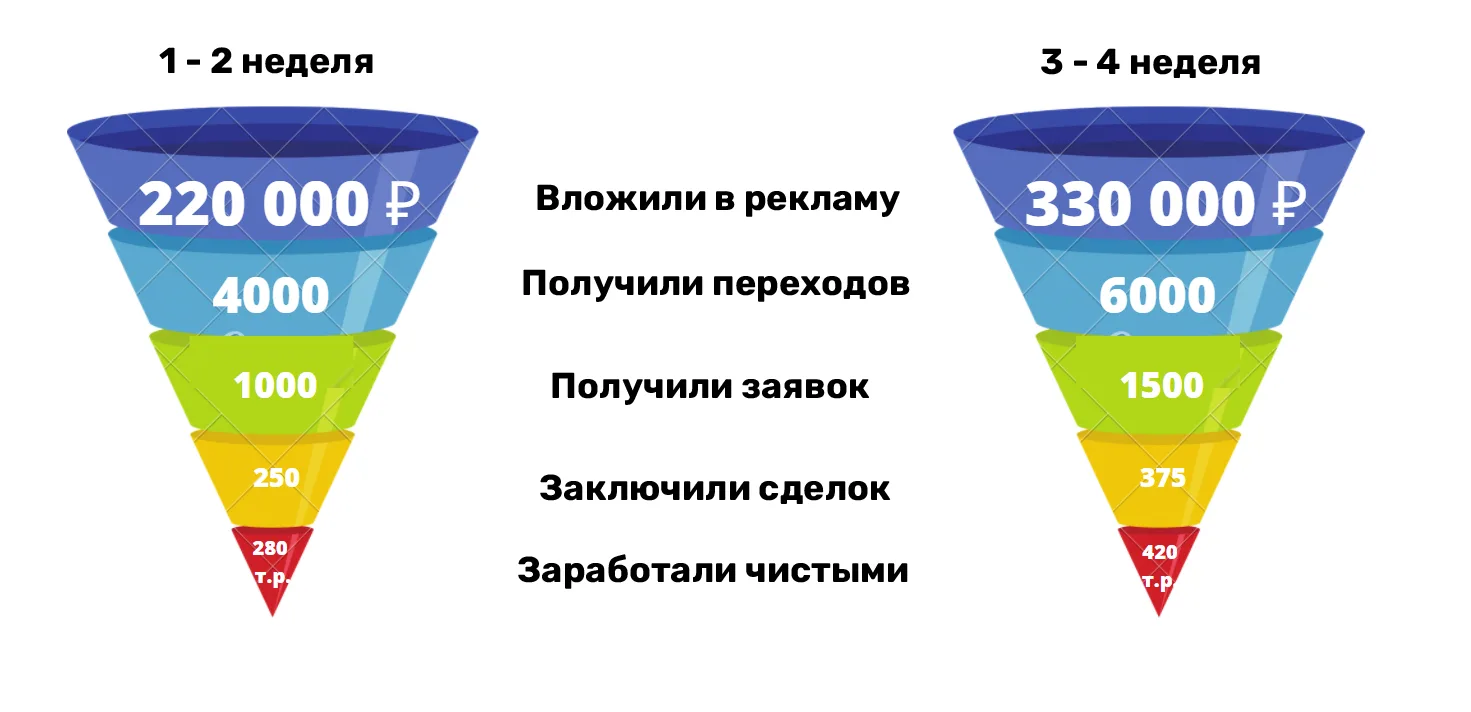 1 - 2 неделя

220 000 ₽

4000

1000

250

280 т.р.

Вложили в рекламу

Получили переходов

Получили заявок

Заключили сделок

Заработали чистыми

3 - 4 неделя

330 000 ₽

6000

1500

375

420 т.р.